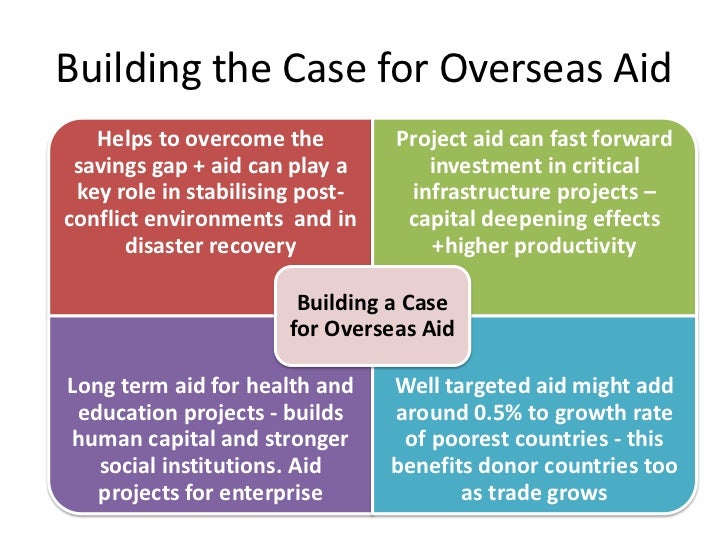 Building the Case for Overseas Aid

Helps to overcome the savings gap + aid can play a key role in stabilising post-conflict environments and in disaster recovery

Project aid can fast forward investment in critical infrastructure projects – capital deepening effects +higher productivity

Building a Case for Overseas Aid

Long term aid for health and education projects - builds human capital and stronger social institutions. Aid projects for enterprise

Well targeted aid might add around 0.5% to growth rate of poorest countries - this benefits donor countries too as trade grows